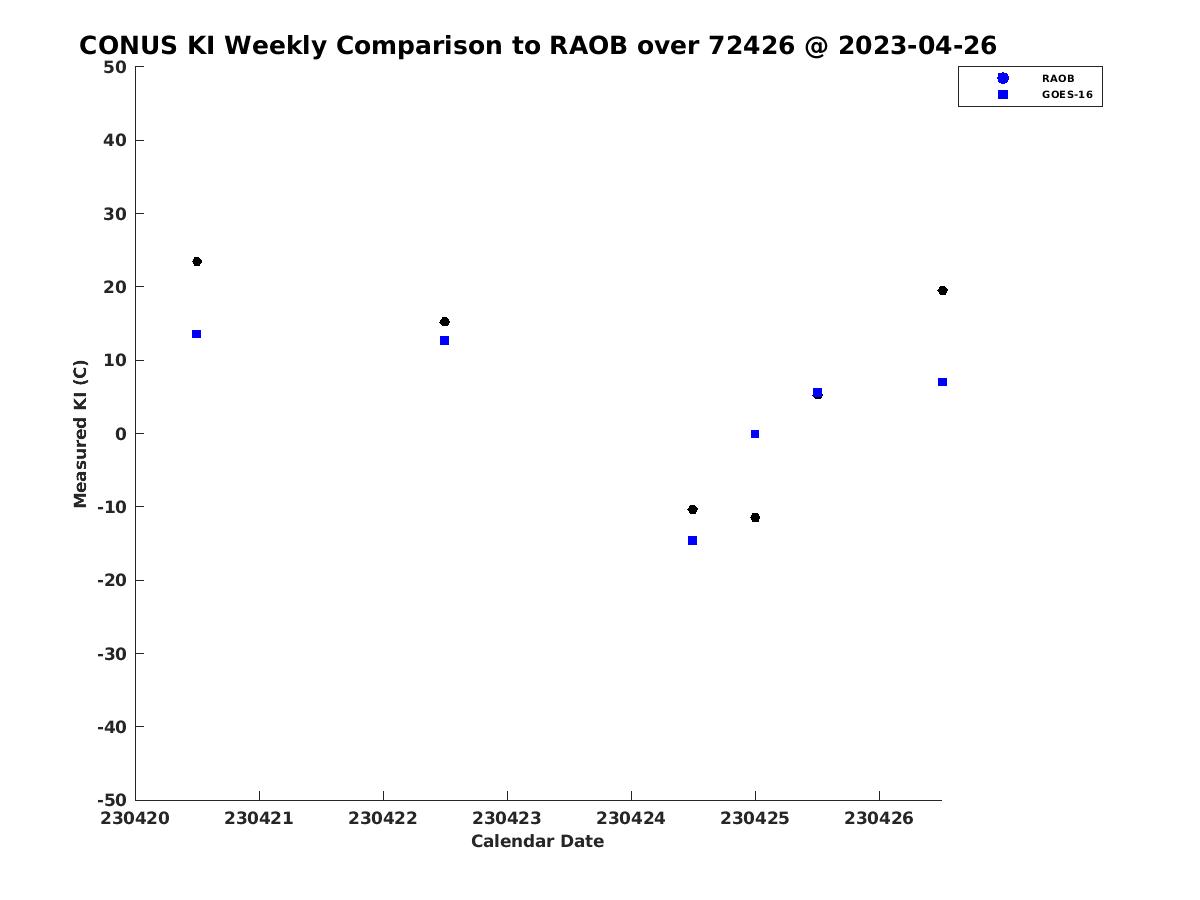 CONUS KI Weekly Comparison to RAOB over 72426 @ 2023-04-26

RAOB
GOES-16

Measured KI (C)

50
40
30
20
10
0
-10
-20
-30
-40
-50

230420 230421 230422 230423 230424 230425 230426

Calendar Date